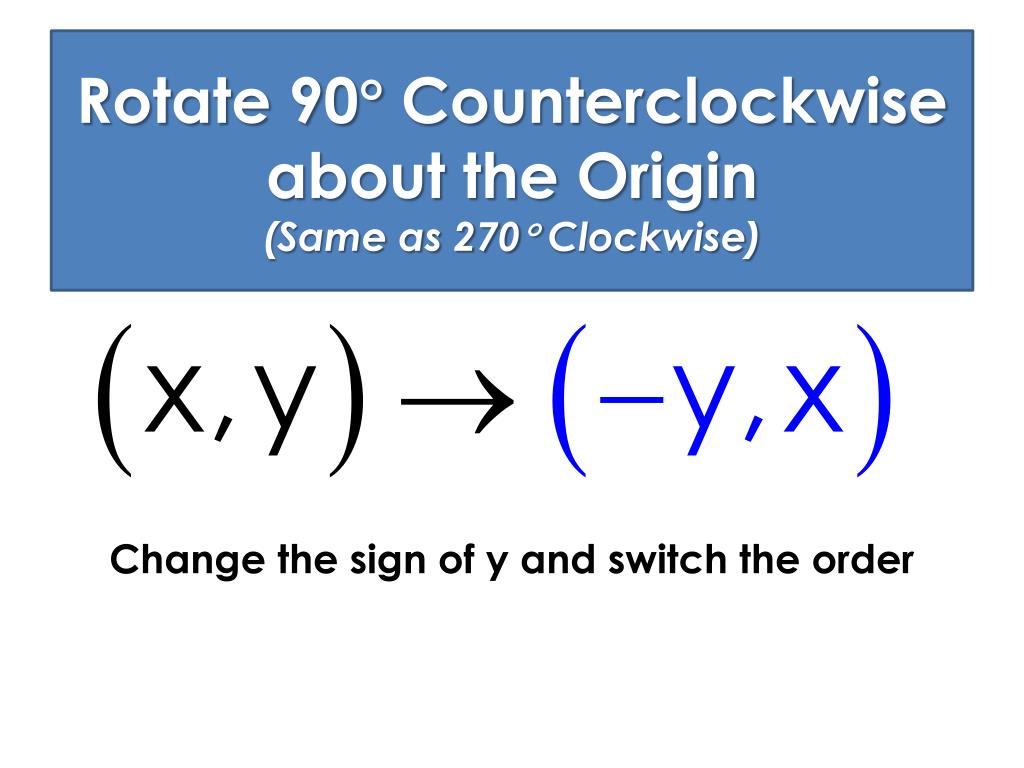 Rotate 90° Counterclockwise about the Origin
(Same as 270° Clockwise)

$(x, y) \rightarrow (-y, x)$

Change the sign of y and switch the order